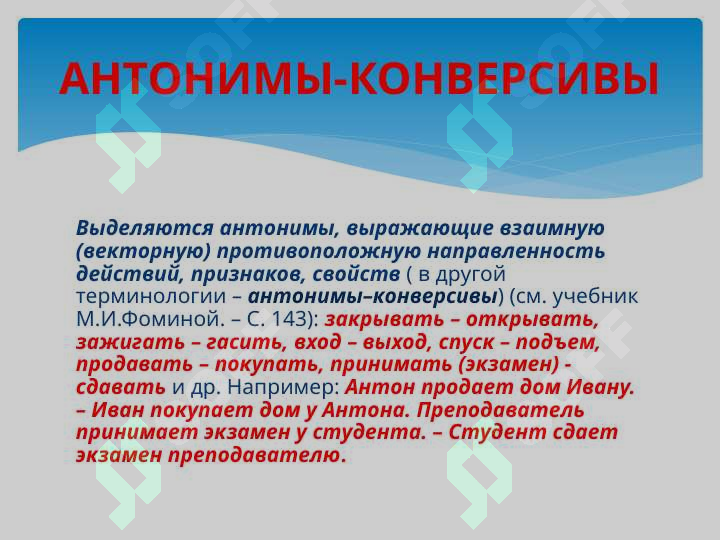 АНТОНИМЫ-КОНВЕРСИВЫ

Выделяются антонимы, выражающие взаимную (векторную) противоположную направленность действий, признаков, свойств ( в другой терминологии – антонимы–конверсивы) (см. учебник М.И.Фоминой. – С. 143): закрывать – открывать, зажигать – гасить, вход – выход, спуск – подъем, продавать – покупать, принимать (экзамен) - сдавать и др. Например: Антон продает дом Ивану. – Иван покупает дом у Антона. Преподаватель принимает экзамен у студента. – Студент сдает экзамен преподавателю.